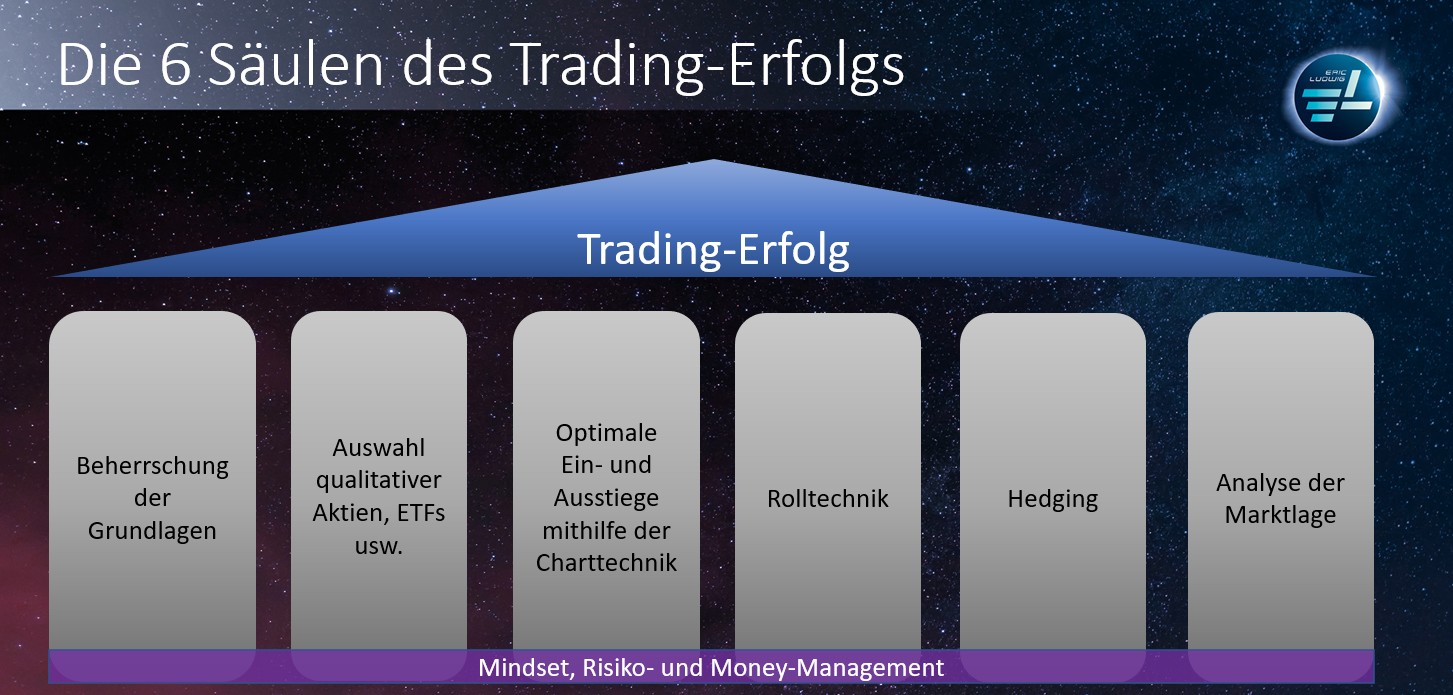 Die 6 Säulen des Trading-Erfolgs

ERIC LUDWIG

Trading-Erfolg

Beherrschung der Grundlagen

Auswahl qualitativer Aktien, ETFs usw.

Optimale Ein- und Ausstiege mithilfe der Charttechnik

Rolltechnik

Hedging

Analyse der Marktlage

Mindset, Risiko- und Money-Management